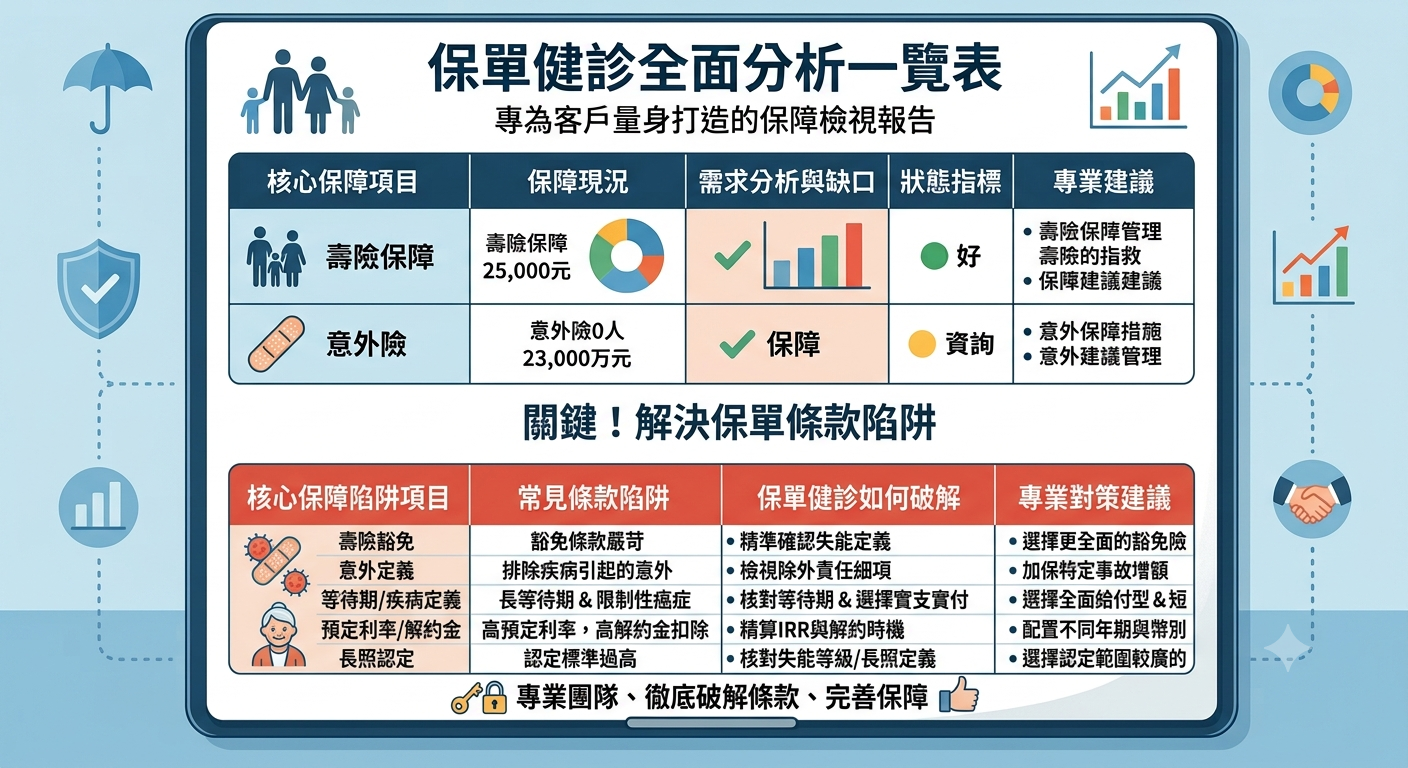 保單健診全面分析一覽表

專為客戶量身打造的保障檢視報告

| 核心保障項目 | 保障現況 | 需求分析與缺口 | 狀態指標 | 專業建議 |
|---|---|---|---|---|
| 壽險保障 | 壽險保障 25,000元 | | 好 | • 壽險保障管理 壽險的指救 • 保障建議建議 |
| 意外險 | 意外險0人 23,000万元 | 保障 | 資詢 | • 意外保障措施 • 意外建議管理 |

關鍵！解決保單條款陷阱

| 核心保障陷阱項目 | 常見條款陷阱 | 保單健診如何破解 | 專業對策建議 |
|---|---|---|---|
| 壽險豁免 | 豁免條款嚴苛 | • 精準確認失能定義 | • 選擇更全面的豁免險 |
| 意外定義 | 排除疾病引起的意外 | • 檢視除外責任細項 | • 加保特定事故增額 |
| 等待期/疾病定義 | 長等待期 & 限制性癌症 | • 核對等待期 & 選擇實支實付 | • 選擇全面給付型 & 短 |
| 預定利率/解約金 | 高預定利率，高解約金扣除 | • 精算IRR與解約時機 | • 配置不同年期與幣別 |
| 長照認定 | 認定標準過高 | • 核對失能等級/長照定義 | • 選擇認定範圍較廣的 |

專業團隊、徹底破解條款、完善保障